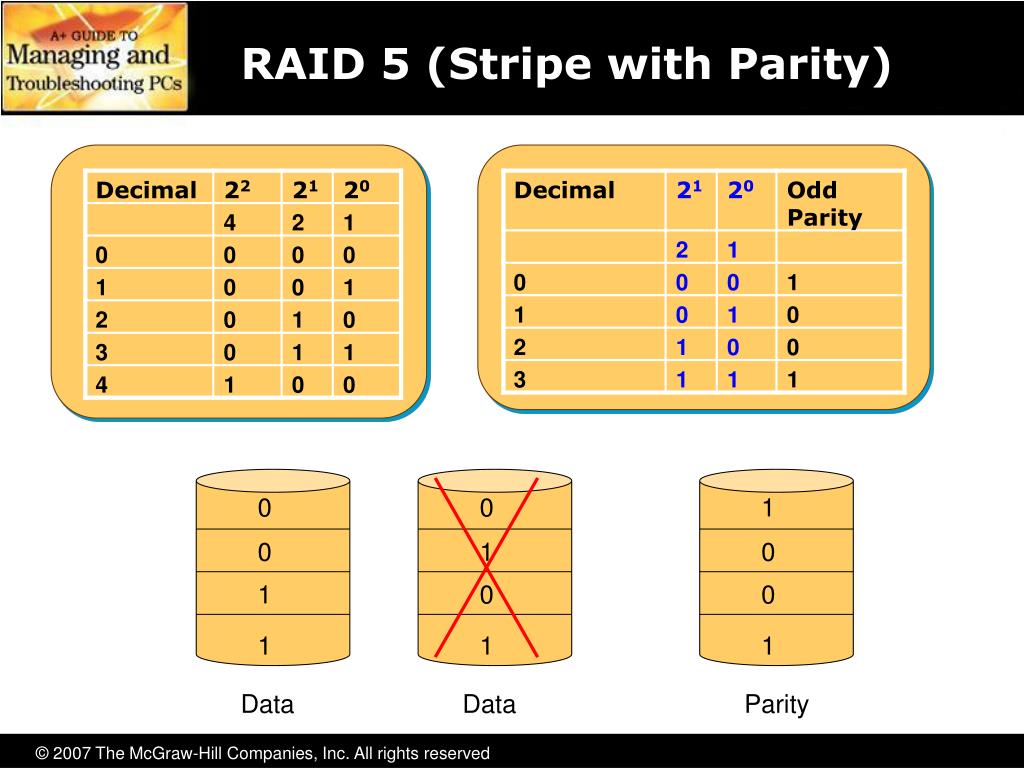 A+ GUIDE TO Managing and Troubleshooting PCs

RAID 5 (Stripe with Parity)

| Decimal | $2^2$ | $2^1$ | $2^0$ |
|---|---|---|---|
| | 4 | 2 | 1 |
| 0 | 0 | 0 | 0 |
| 1 | 0 | 0 | 1 |
| 2 | 0 | 1 | 0 |
| 3 | 0 | 1 | 1 |
| 4 | 1 | 0 | 0 |

| Decimal | $2^1$ | $2^0$ | Odd Parity |
|---|---|---|---|
| | 2 | 1 | |
| 0 | 0 | 0 | 1 |
| 1 | 0 | 1 | 0 |
| 2 | 1 | 0 | 0 |
| 3 | 1 | 1 | 1 |

0
0
1
1
Data

0
1
0
1
Data

1
0
0
1
Parity

© 2007 The McGraw-Hill Companies, Inc. All rights reserved